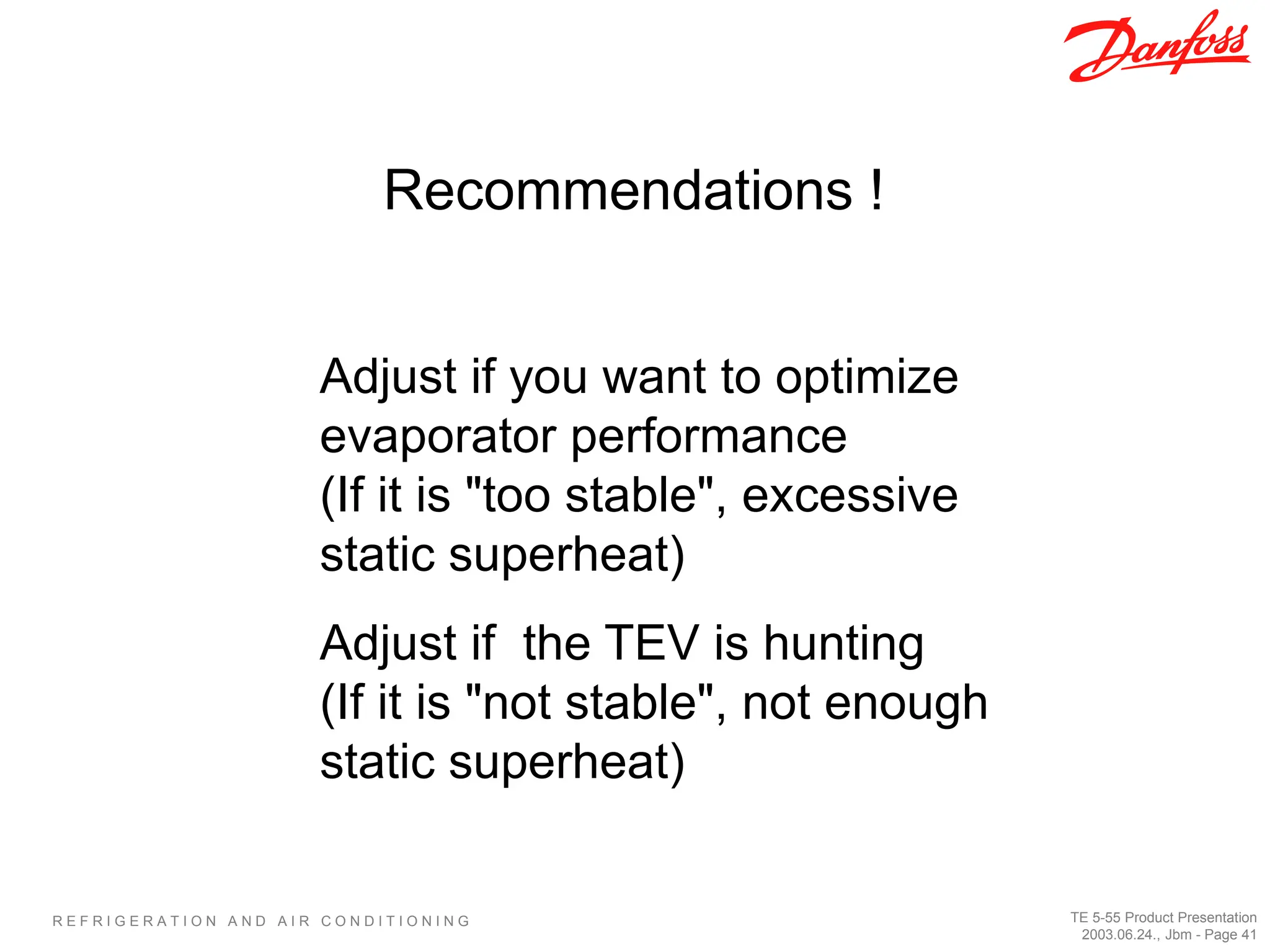 Danfoss

Recommendations !

Adjust if you want to optimize evaporator performance (If it is "too stable", excessive static superheat)

Adjust if  the TEV is hunting (If it is "not stable", not enough static superheat)

REFRIGERATION AND AIR CONDITIONING

TE 5-55 Product Presentation
2003.06.24., Jbm - Page 41